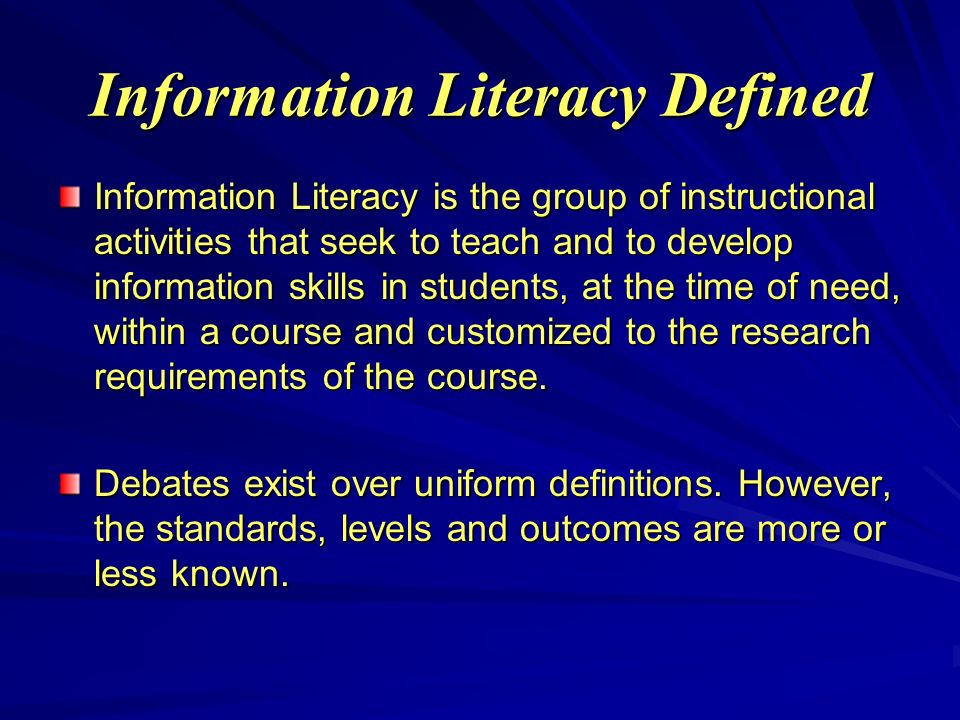 Information Literacy Defined

Information Literacy is the group of instructional activities that seek to teach and to develop information skills in students, at the time of need, within a course and customized to the research requirements of the course.

Debates exist over uniform definitions. However, the standards, levels and outcomes are more or less known.